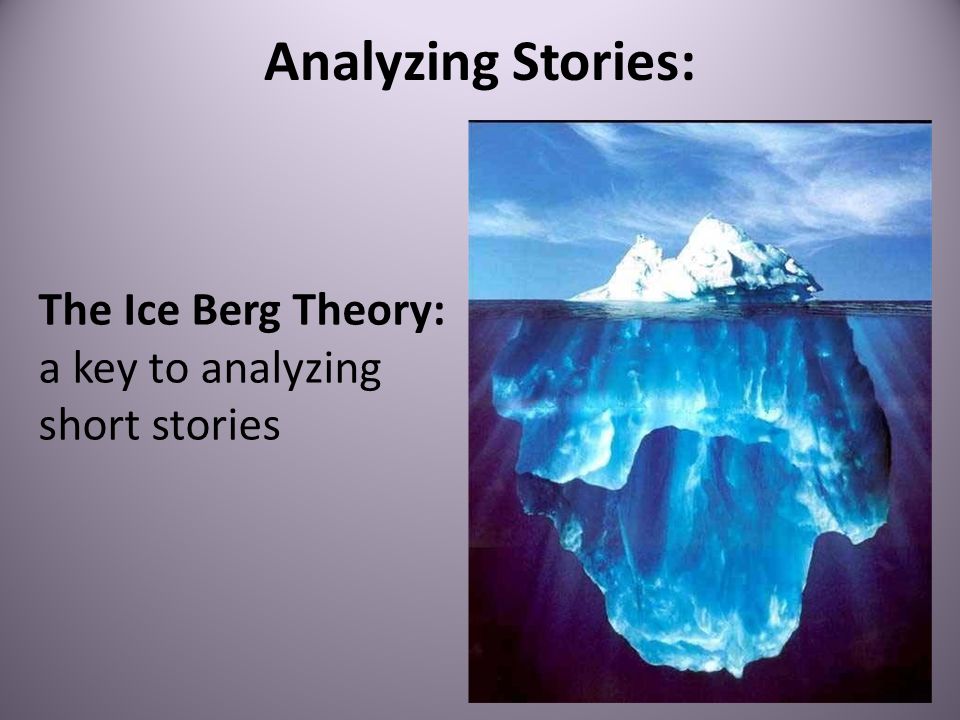 Analyzing Stories:

The Ice Berg Theory: a key to analyzing short stories